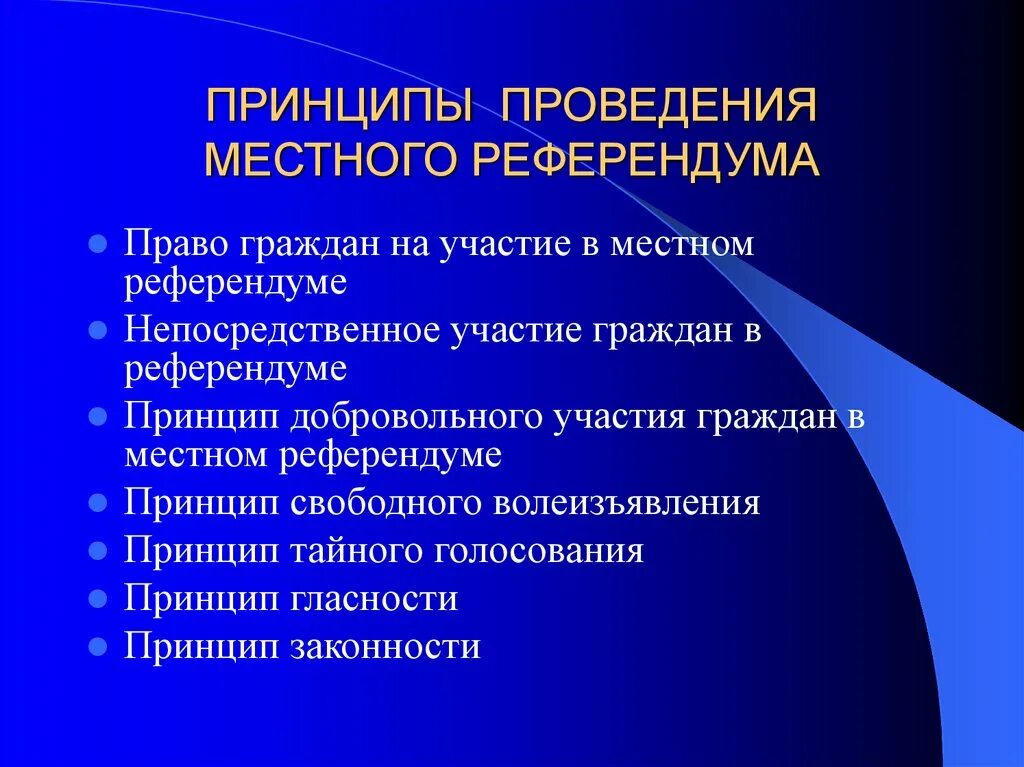 ПРИНЦИПЫ ПРОВЕДЕНИЯ МЕСТНОГО РЕФЕРЕНДУМА

- Право граждан на участие в местном референдуме
- Непосредственное участие граждан в референдуме
- Принцип добровольного участия граждан в местном референдуме
- Принцип свободного волеизъявления
- Принцип тайного голосования
- Принцип гласности
- Принцип законности